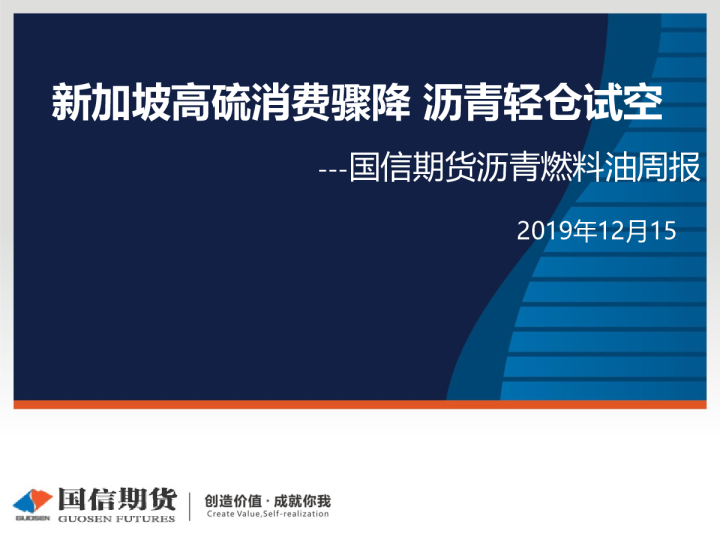 新加坡高硫消费骤降 沥青轻仓试空

---国信期货沥青燃料油周报

2019年12月15

GUOSEN 国信期货 GUOSEN FUTURES

创造价值 · 成就你我
Create Value,Self-realization